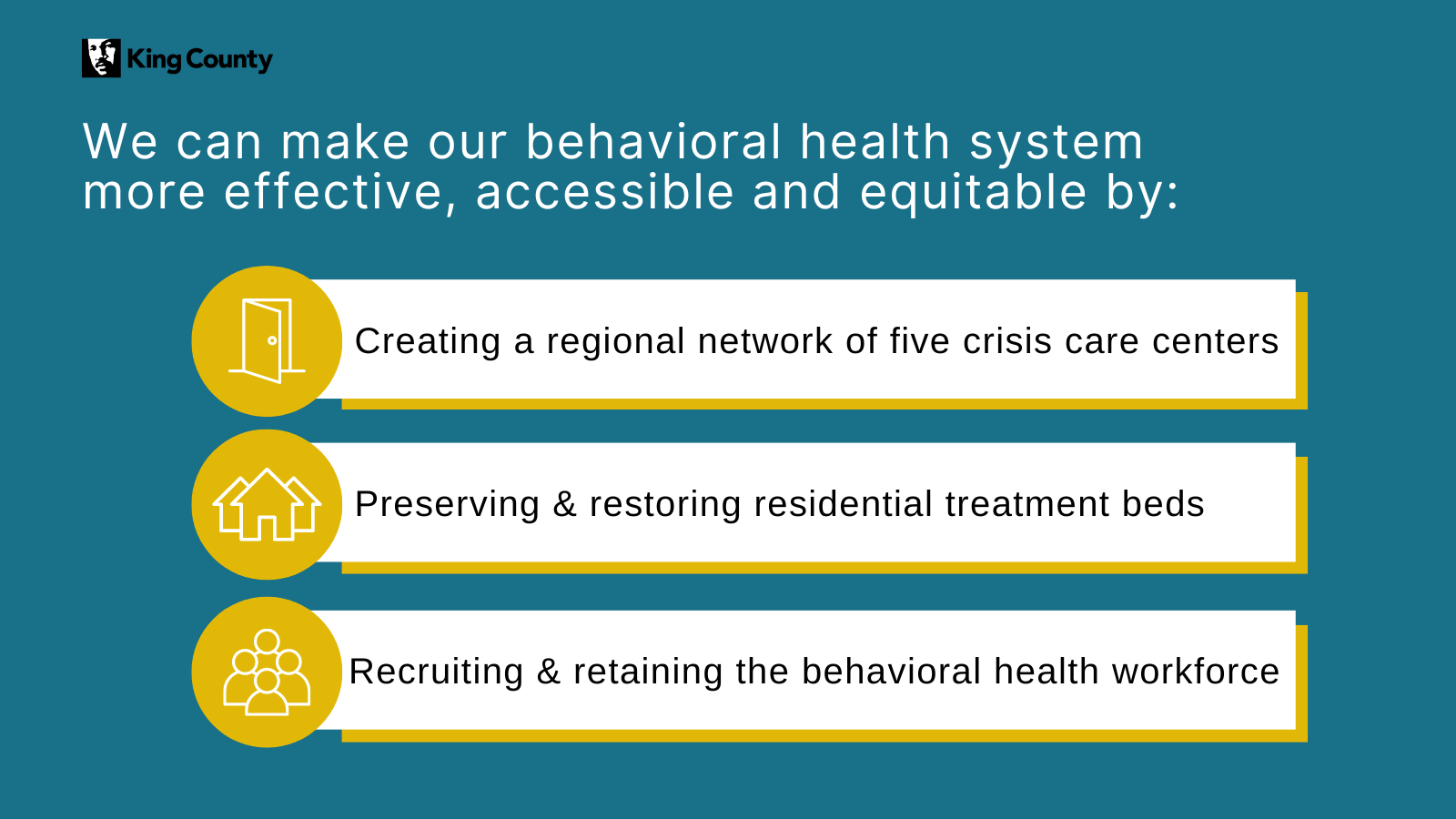 King County

We can make our behavioral health system more effective, accessible and equitable by:

Creating a regional network of five crisis care centers

Preserving & restoring residential treatment beds

Recruiting & retaining the behavioral health workforce